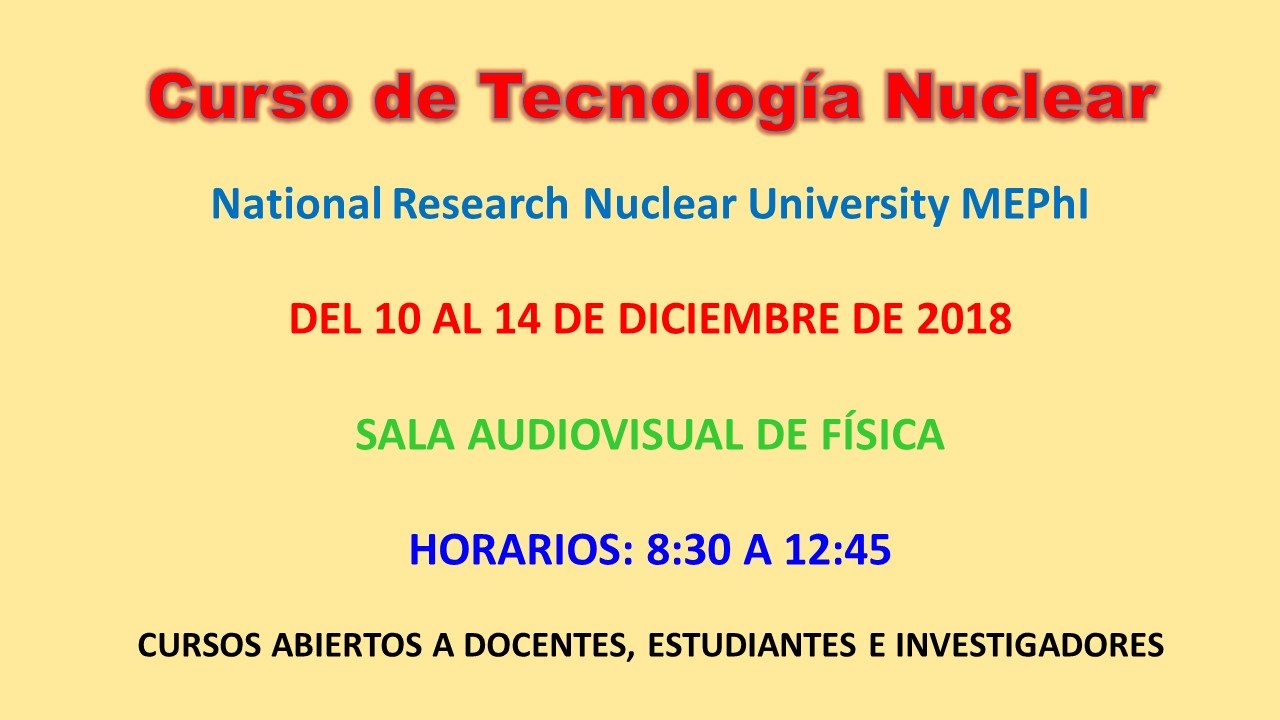 Curso de Tecnología Nuclear

National Research Nuclear University MEPhI

DEL 10 AL 14 DE DICIEMBRE DE 2018

SALA AUDIOVISUAL DE FÍSICA

HORARIOS: 8:30 A 12:45

CURSOS ABIERTOS A DOCENTES, ESTUDIANTES E INVESTIGADORES